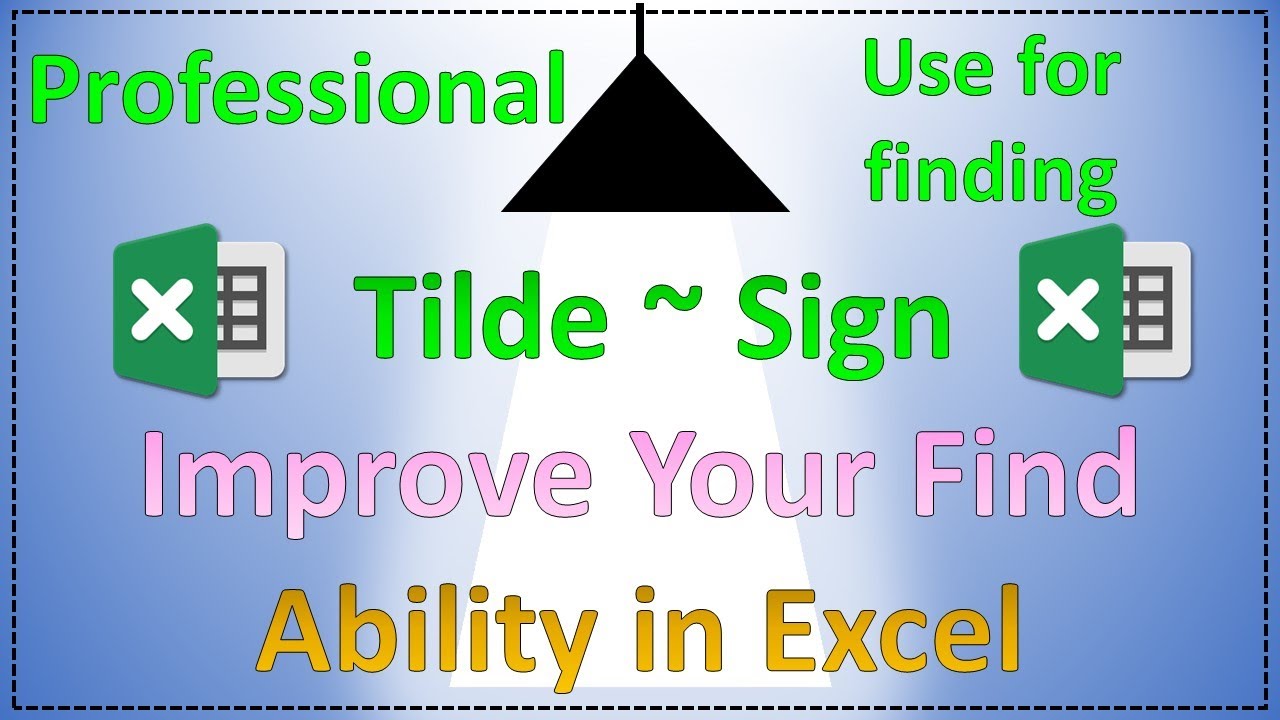 Professional

Use for finding

Tilde ~ Sign

Improve Your Find Ability in Excel